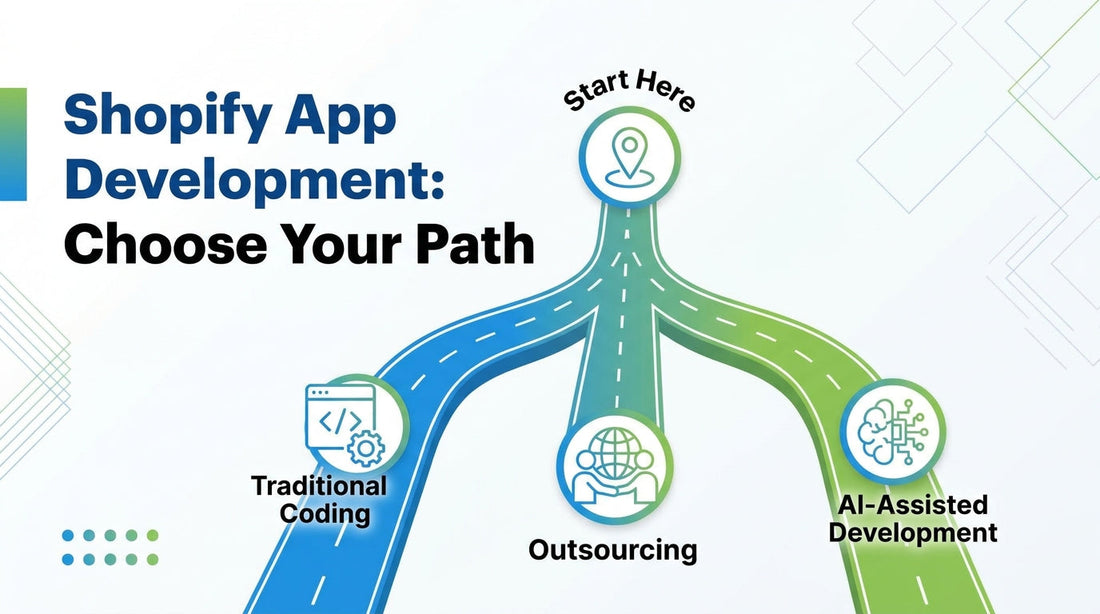 Shopify App Development: Choose Your Path

Start Here

Traditional Coding

Outsourcing

AI-Assisted Development